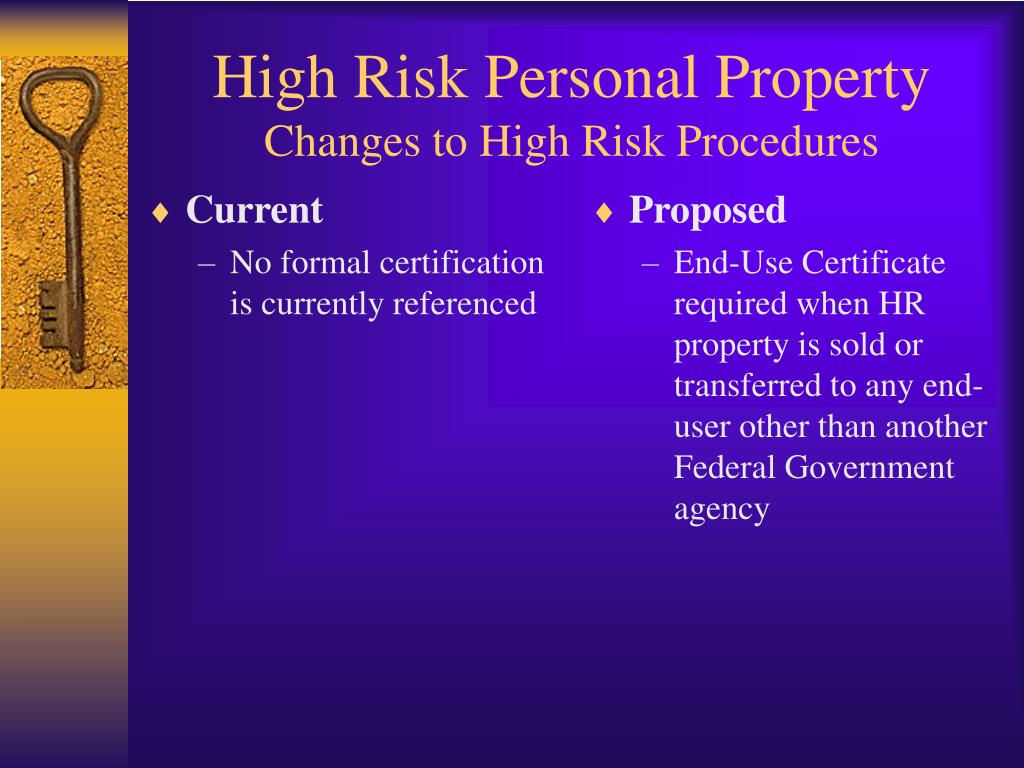 High Risk Personal Property
Changes to High Risk Procedures

♦ Current
– No formal certification is currently referenced

♦ Proposed
– End-Use Certificate required when HR property is sold or transferred to any end-user other than another Federal Government agency